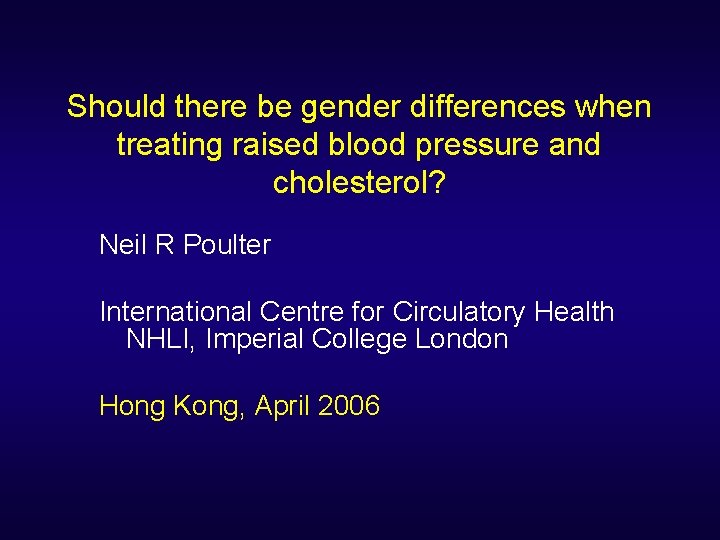 Should there be gender differences when treating raised blood pressure and cholesterol?

Neil R Poulter

International Centre for Circulatory Health
NHLI, Imperial College London

Hong Kong, April 2006